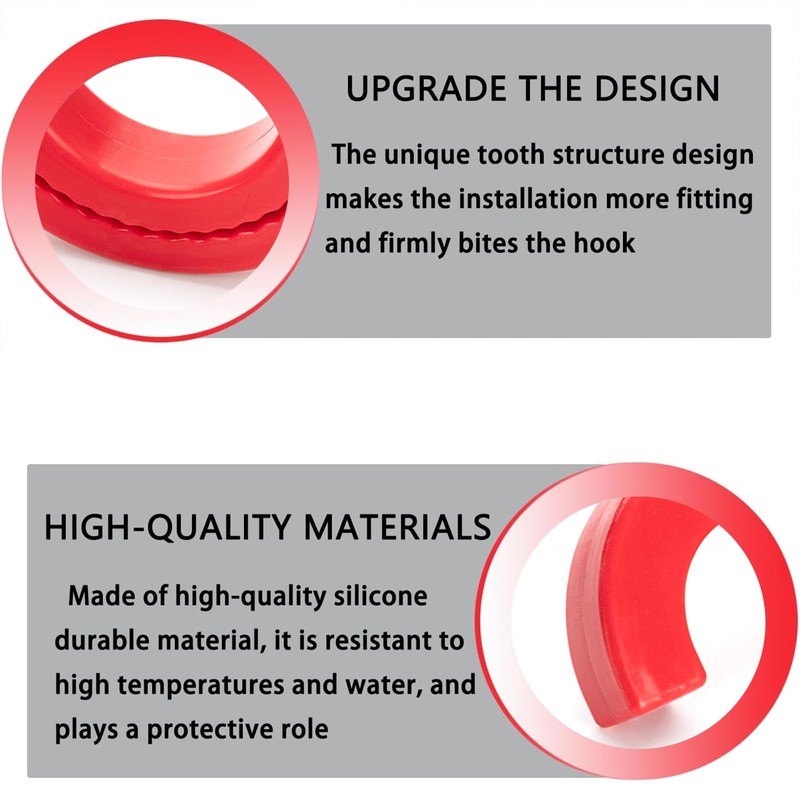 UPGRADE THE DESIGN

The unique tooth structure design makes the installation more fitting and firmly bites the hook

HIGH-QUALITY MATERIALS

Made of high-quality silicone durable material, it is resistant to high temperatures and water, and plays a protective role